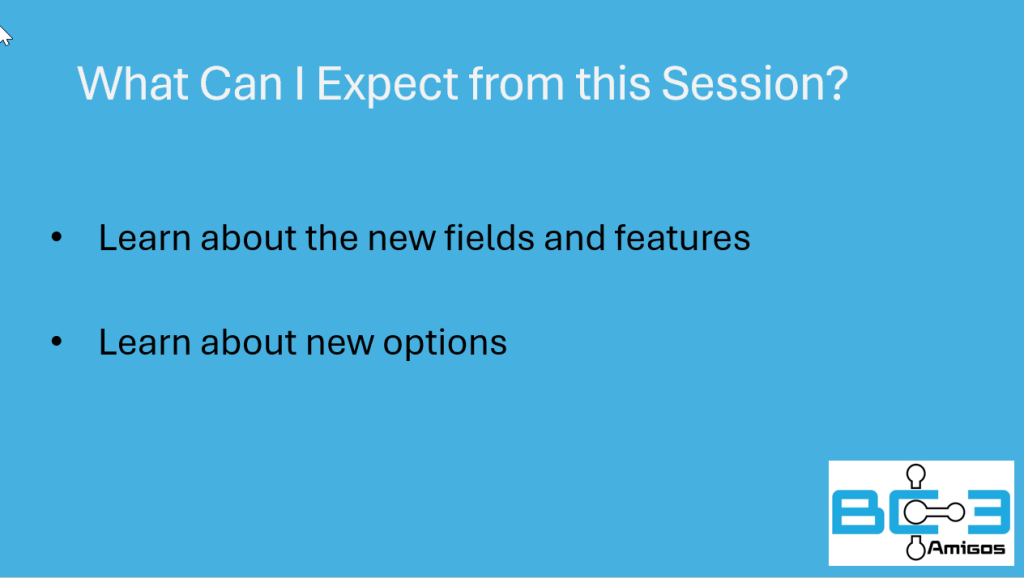 What Can I Expect from this Session?

• Learn about the new fields and features

• Learn about new options

BC3 Amigos